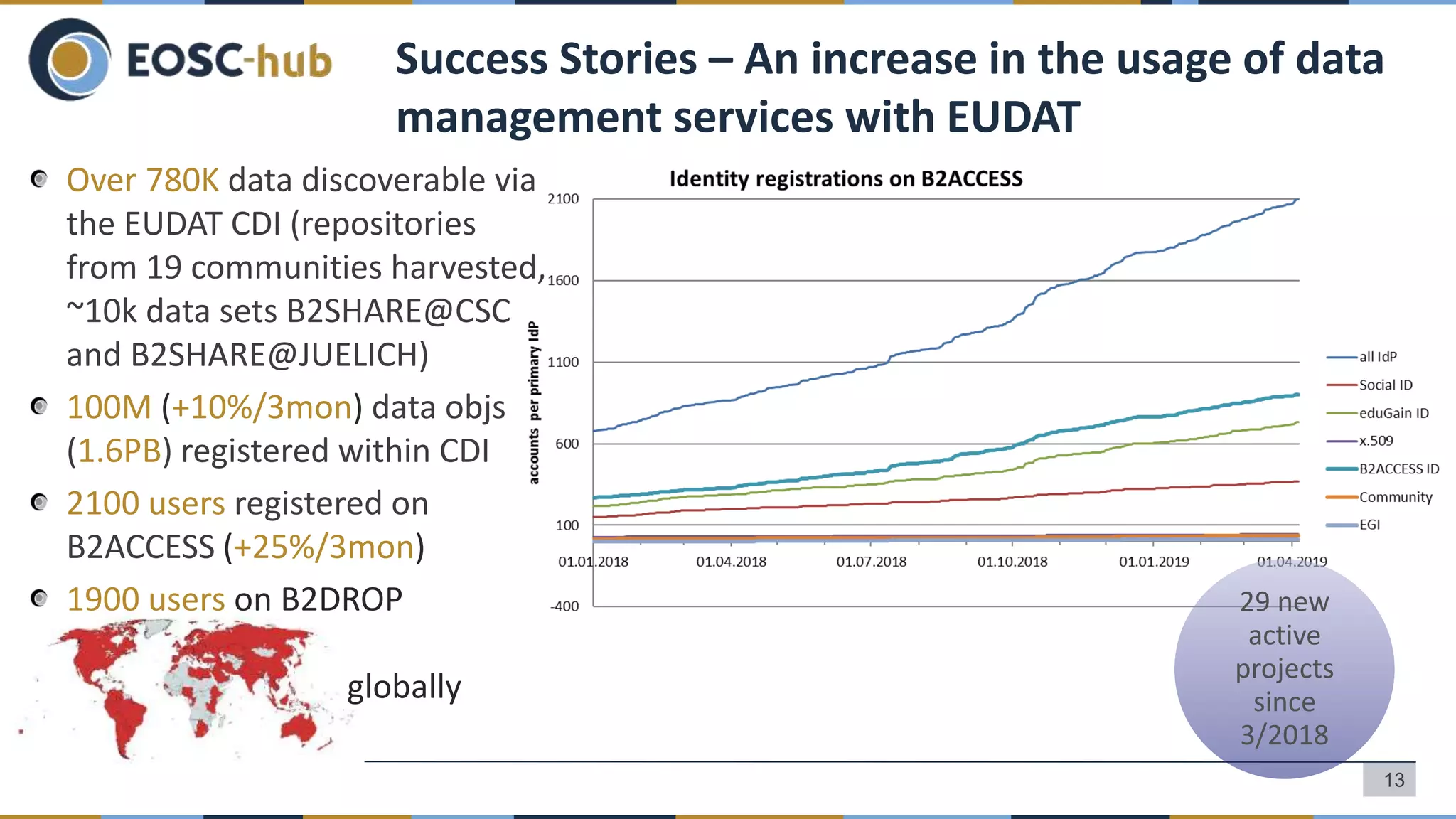 EOSC-hub

Success Stories – An increase in the usage of data management services with EUDAT

Over 780K data discoverable via the EUDAT CDI (repositories from 19 communities harvested, ~10k data sets B2SHARE@CSC and B2SHARE@JUELICH)

100M (+10%/3mon) data objs (1.6PB) registered within CDI

2100 users registered on B2ACCESS (+25%/3mon)

1900 users on B2DROP

globally

Identity registrations on B2ACCESS

accounts per primary IdP

2100
1600
1100
600
100
-400

01.01.2018
01.04.2018
01.07.2018
01.10.2018
01.01.2019
01.04.2019

all IdP
Social ID
eduGain ID
x.509
B2ACCESS ID
Community
EGI

29 new active projects since 3/2018

13